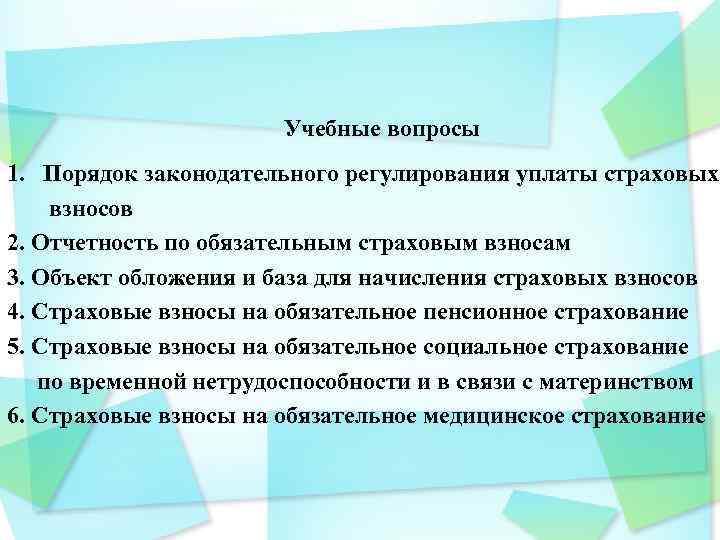 Учебные вопросы

1. Порядок законодательного регулирования уплаты страховых взносов

2. Отчетность по обязательным страховым взносам

3. Объект обложения и база для начисления страховых взносов

4. Страховые взносы на обязательное пенсионное страхование

5. Страховые взносы на обязательное социальное страхование по временной нетрудоспособности и в связи с материнством

6. Страховые взносы на обязательное медицинское страхование